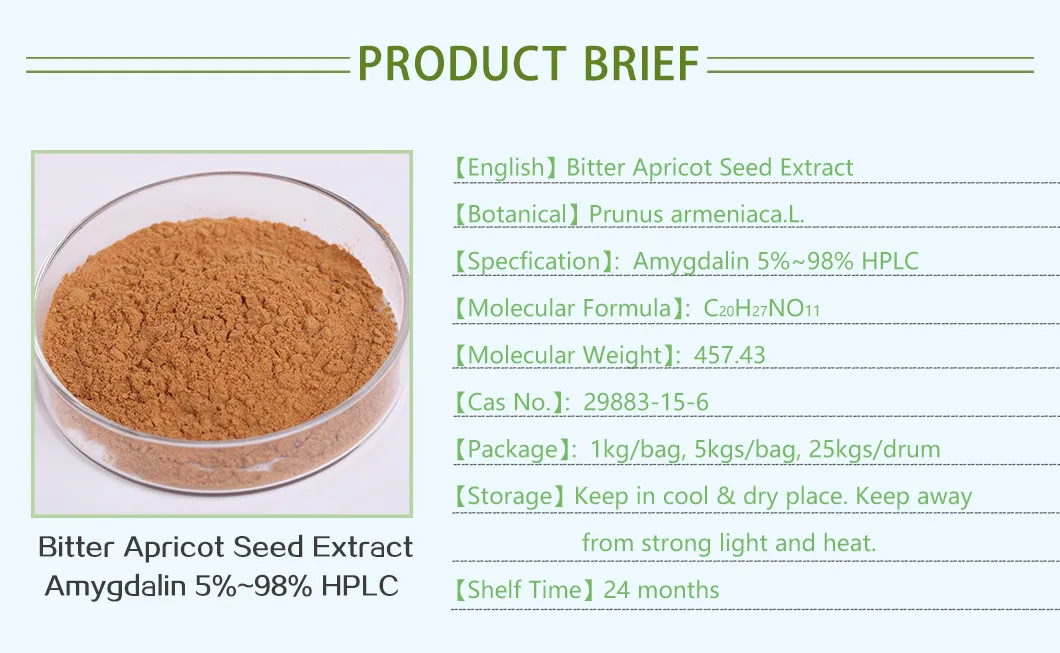 PRODUCT BRIEF

Bitter Apricot Seed Extract
Amygdalin 5%~98% HPLC

【English】Bitter Apricot Seed Extract

【Botanical】Prunus armeniaca.L.

【Specfication】: Amygdalin 5%~98% HPLC

【Molecular Formula】: $C_{20}H_{27}NO_{11}$

【Molecular Weight】: 457.43

【Cas No.】: 29883-15-6

【Package】: 1kg/bag, 5kgs/bag, 25kgs/drum

【Storage】Keep in cool & dry place. Keep away from strong light and heat.

【Shelf Time】24 months